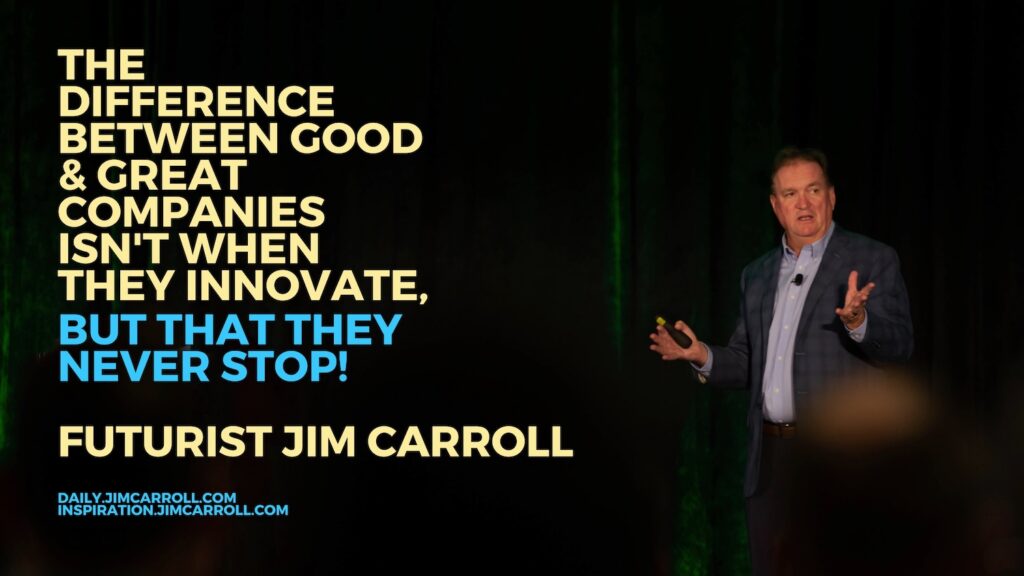 THE DIFFERENCE BETWEEN GOOD & GREAT COMPANIES ISN'T WHEN THEY INNOVATE, BUT THAT THEY NEVER STOP!

FUTURIST JIM CARROLL

DAILY.JIMCARROLL.COM
INSPIRATION.JIMCARROLL.COM